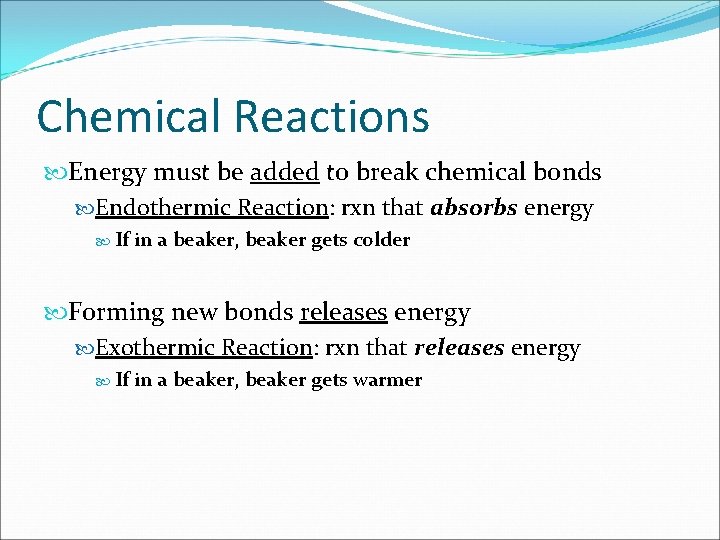 Chemical Reactions

Energy must be added to break chemical bonds

Endothermic Reaction: rxn that absorbs energy

If in a beaker, beaker gets colder

Forming new bonds releases energy

Exothermic Reaction: rxn that releases energy

If in a beaker, beaker gets warmer